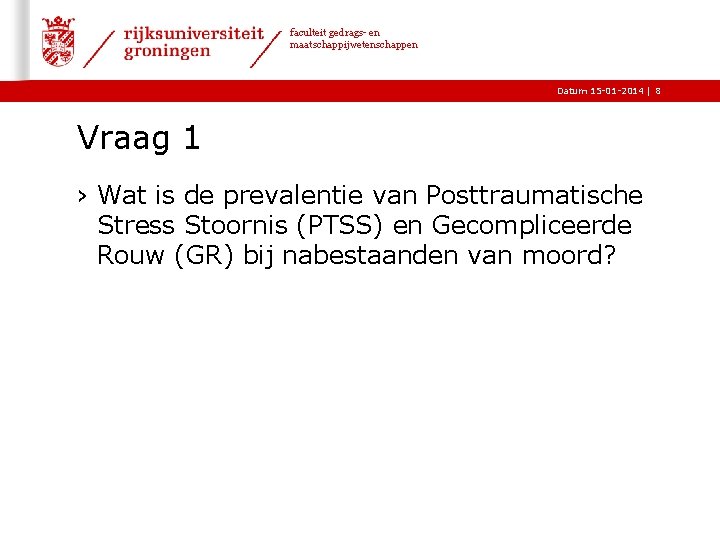 rijksuniversiteit groningen

faculteit gedrags- en maatschappijwetenschappen

Datum 15-01-2014 | 8

Vraag 1

› Wat is de prevalentie van Posttraumatische Stress Stoornis (PTSS) en Gecompliceerde Rouw (GR) bij nabestaanden van moord?